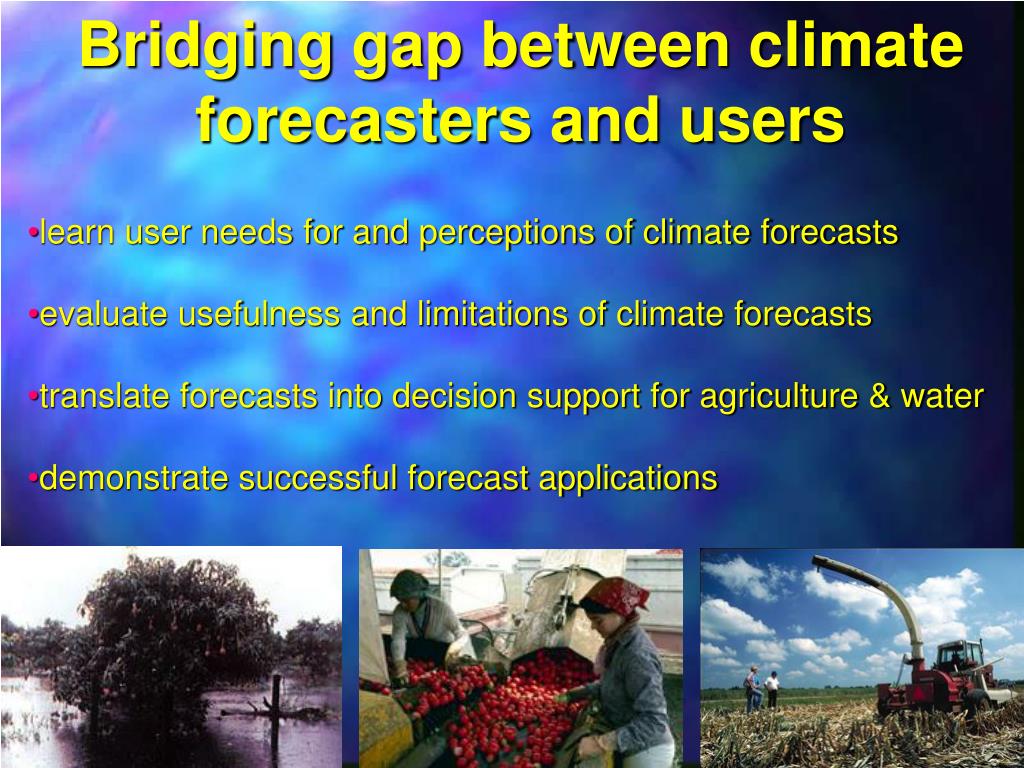 Bridging gap between climate forecasters and users

•learn user needs for and perceptions of climate forecasts

•evaluate usefulness and limitations of climate forecasts

•translate forecasts into decision support for agriculture & water

•demonstrate successful forecast applications